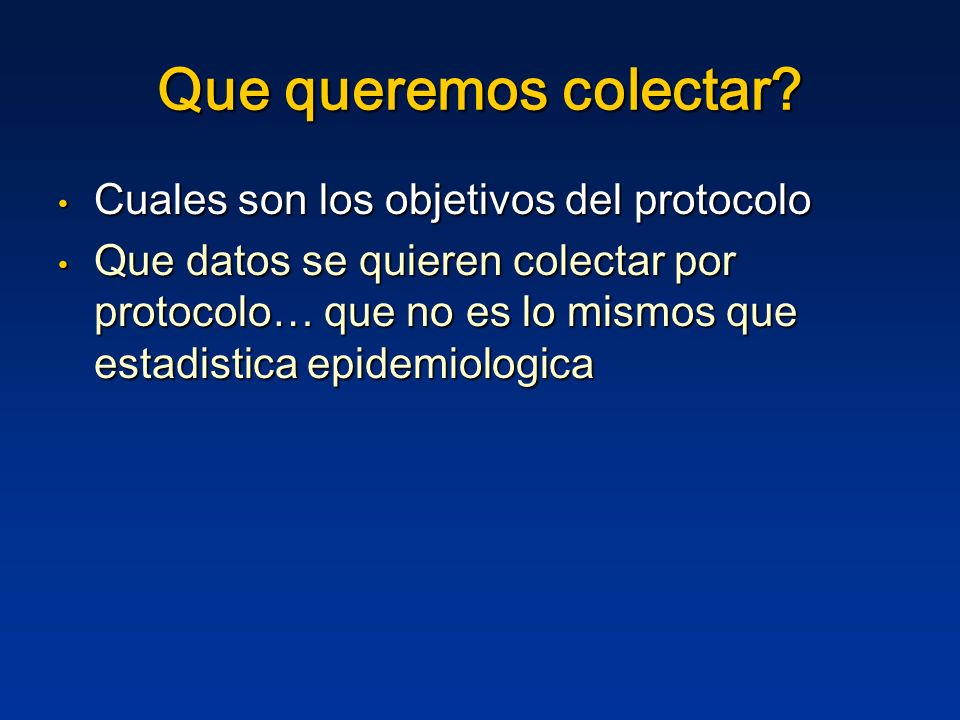 Que queremos colectar?

• Cuales son los objetivos del protocolo
• Que datos se quieren colectar por protocolo… que no es lo mismos que estadistica epidemiologica